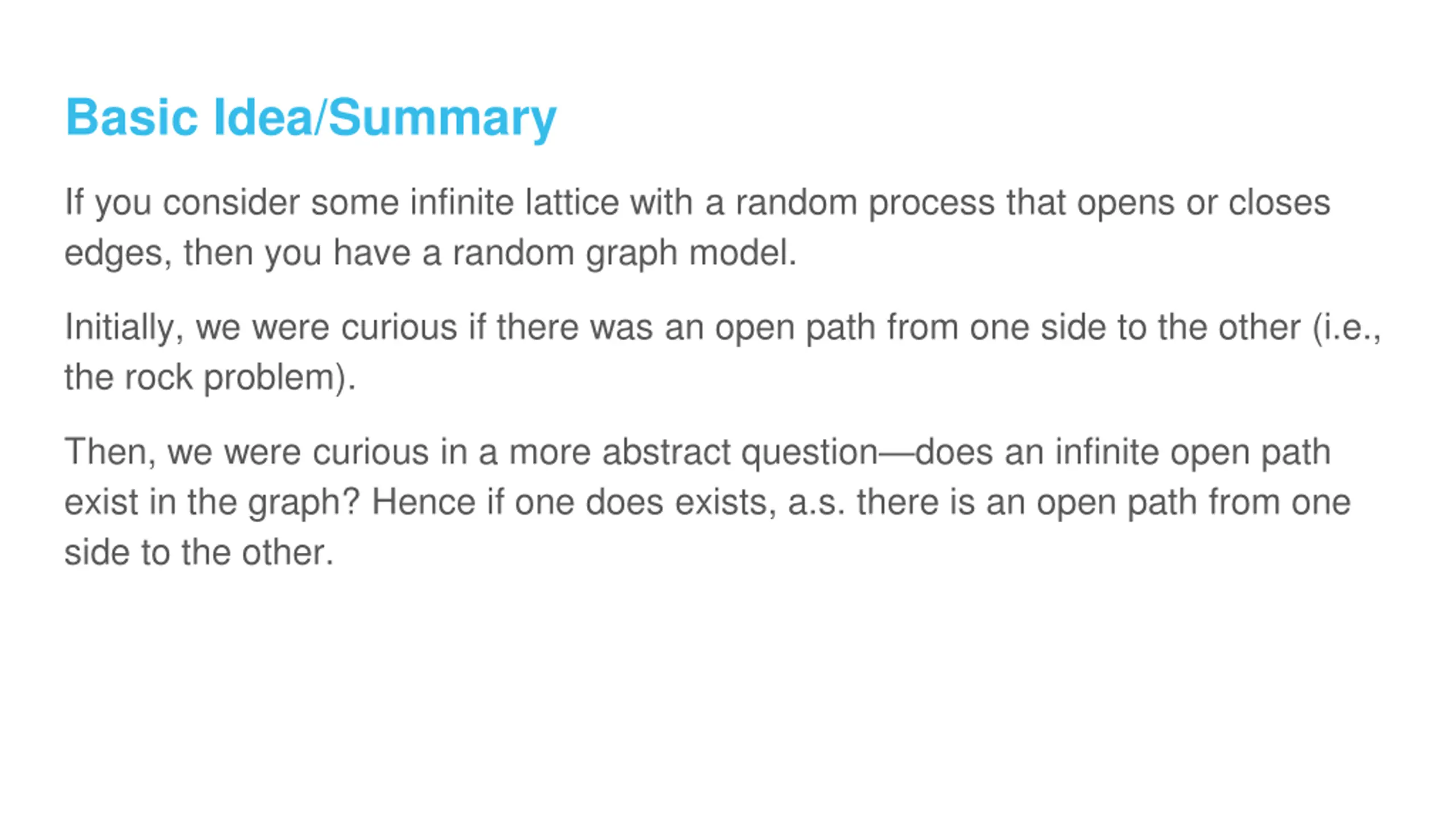 Basic Idea/Summary

If you consider some infinite lattice with a random process that opens or closes edges, then you have a random graph model.

Initially, we were curious if there was an open path from one side to the other (i.e., the rock problem).

Then, we were curious in a more abstract question—does an infinite open path exist in the graph? Hence if one does exists, a.s. there is an open path from one side to the other.